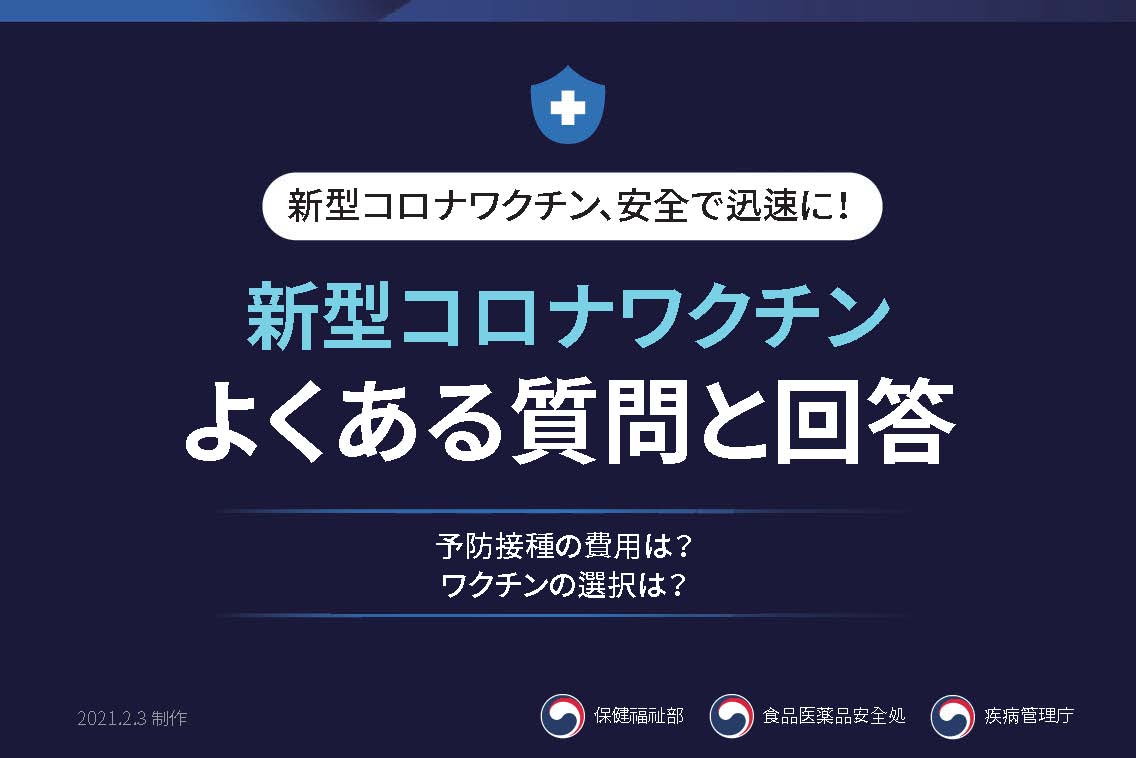 新型コロナワクチン、安全で迅速に!

新型コロナワクチン
よくある質問と回答

予防接種の費用は?
ワクチンの選択は?

2021.2.3 制作

保健福祉部

食品医薬品安全処

疾病管理庁